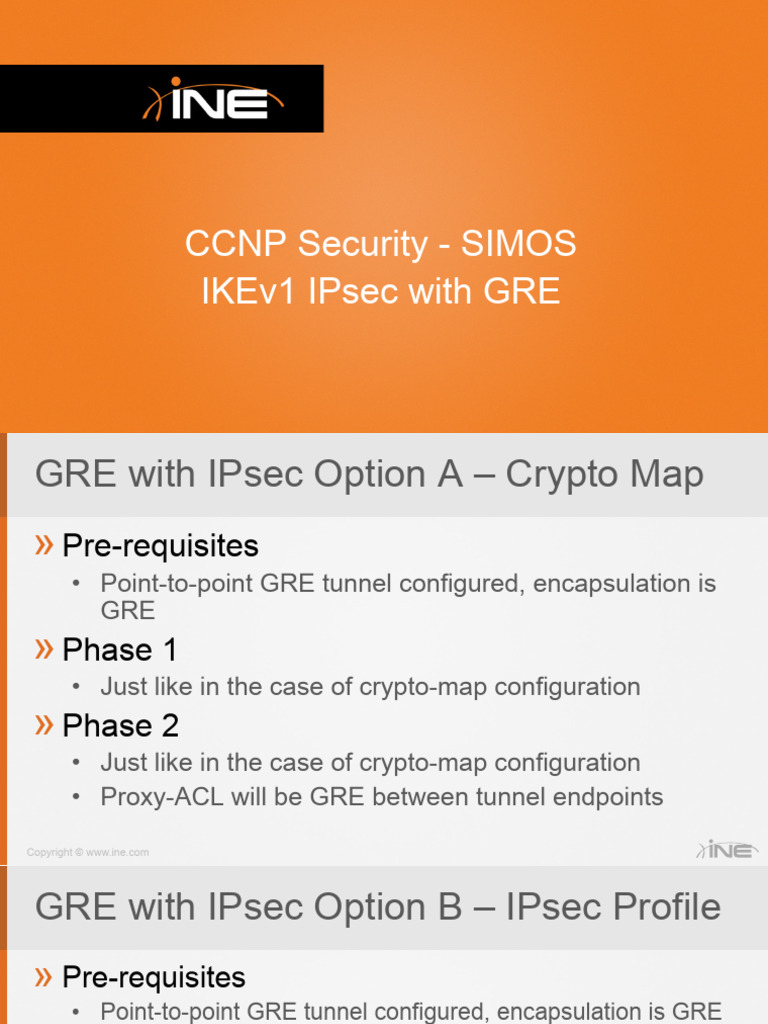 INE

CCNP Security - SIMOS
IKEv1 IPsec with GRE

GRE with IPsec Option A – Crypto Map

» Pre-requisites
• Point-to-point GRE tunnel configured, encapsulation is GRE
» Phase 1
• Just like in the case of crypto-map configuration
» Phase 2
• Just like in the case of crypto-map configuration
• Proxy-ACL will be GRE between tunnel endpoints

Copyright © www.ine.com

INE

GRE with IPsec Option B – IPsec Profile

» Pre-requisites
• Point-to-point GRE tunnel configured, encapsulation is GRE